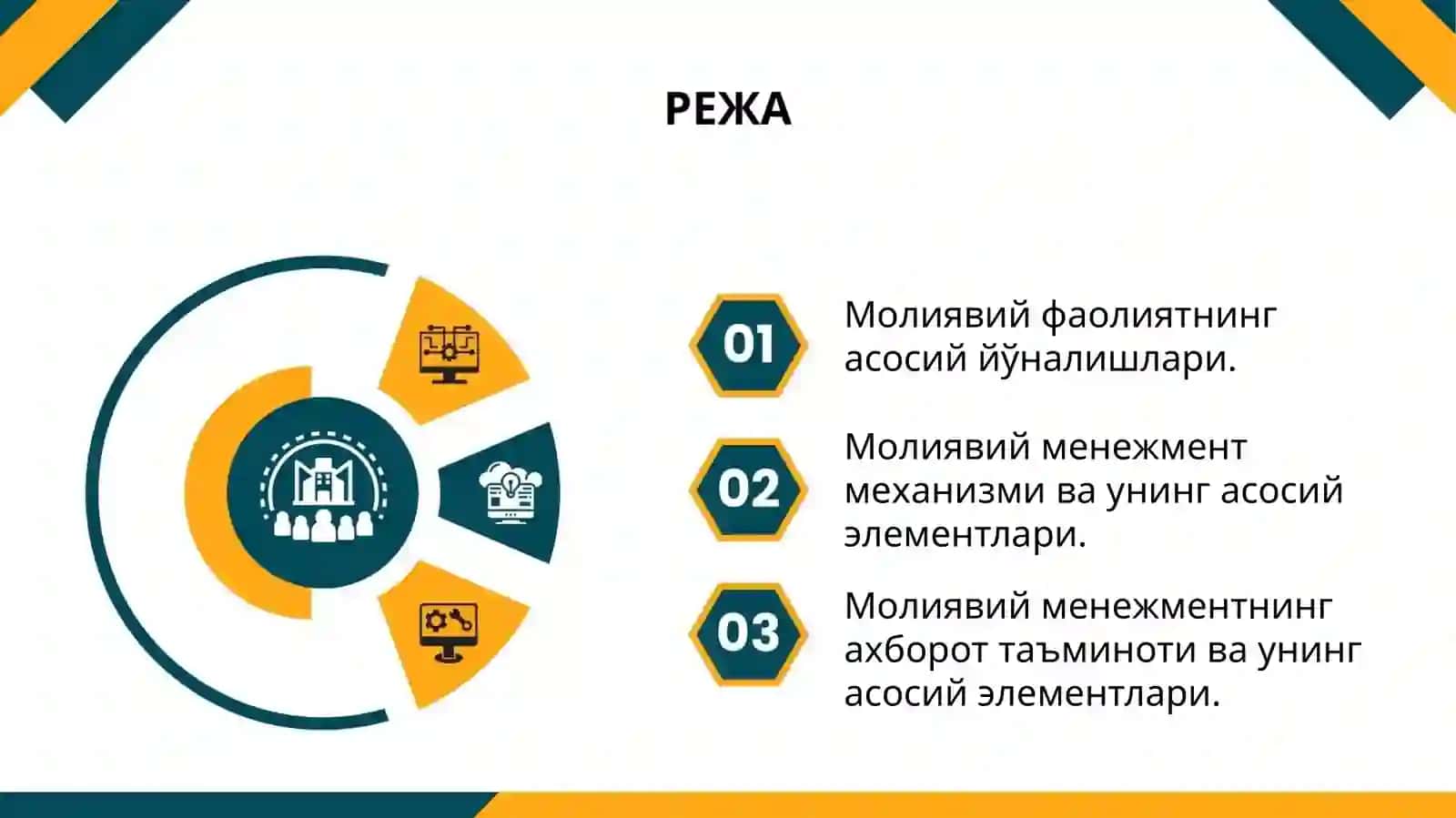 РЕЖА

01 Молиявий фаолиятнинг асосий йўналишлари.

02 Молиявий менежмент механизми ва унинг асосий элементлари.

03 Молиявий менежментнинг ахборот таъминоти ва унинг асосий элементлари.